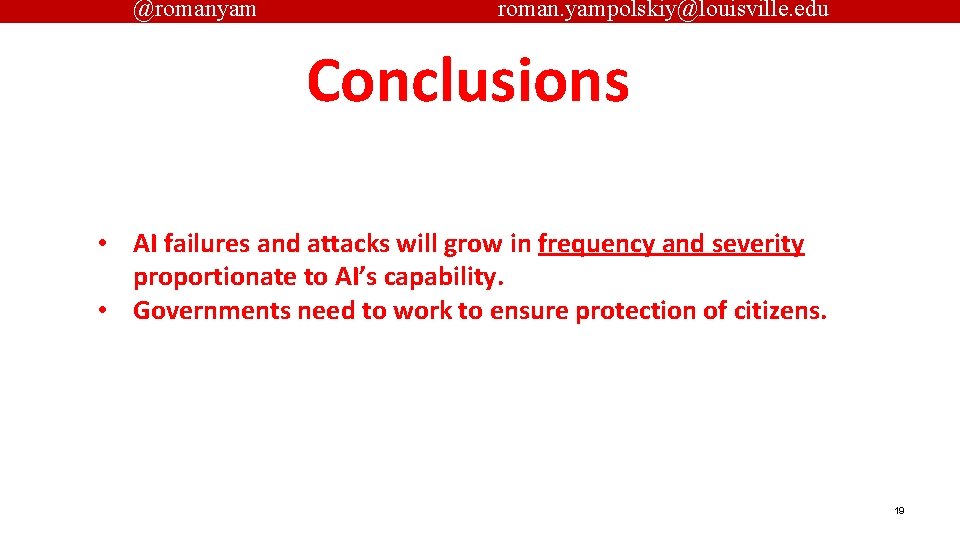 @romanyam roman.yampolskiy@louisville.edu

Conclusions

• AI failures and attacks will grow in frequency and severity proportionate to AI's capability.
• Governments need to work to ensure protection of citizens.

19